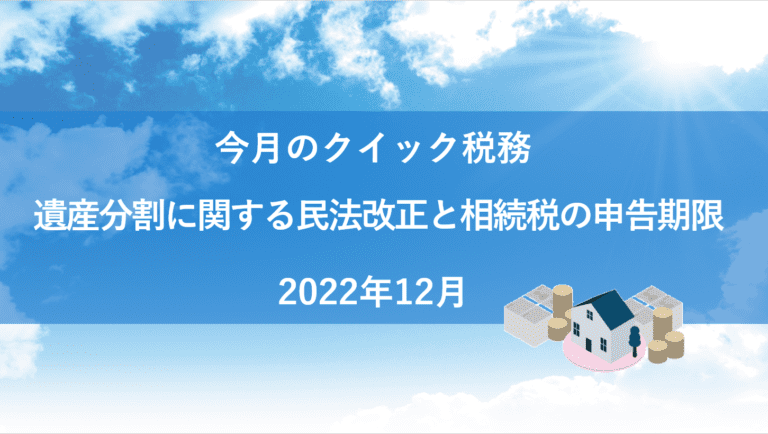 今月のクイック税務

遺産分割に関する民法改正と相続税の申告期限

2022年12月